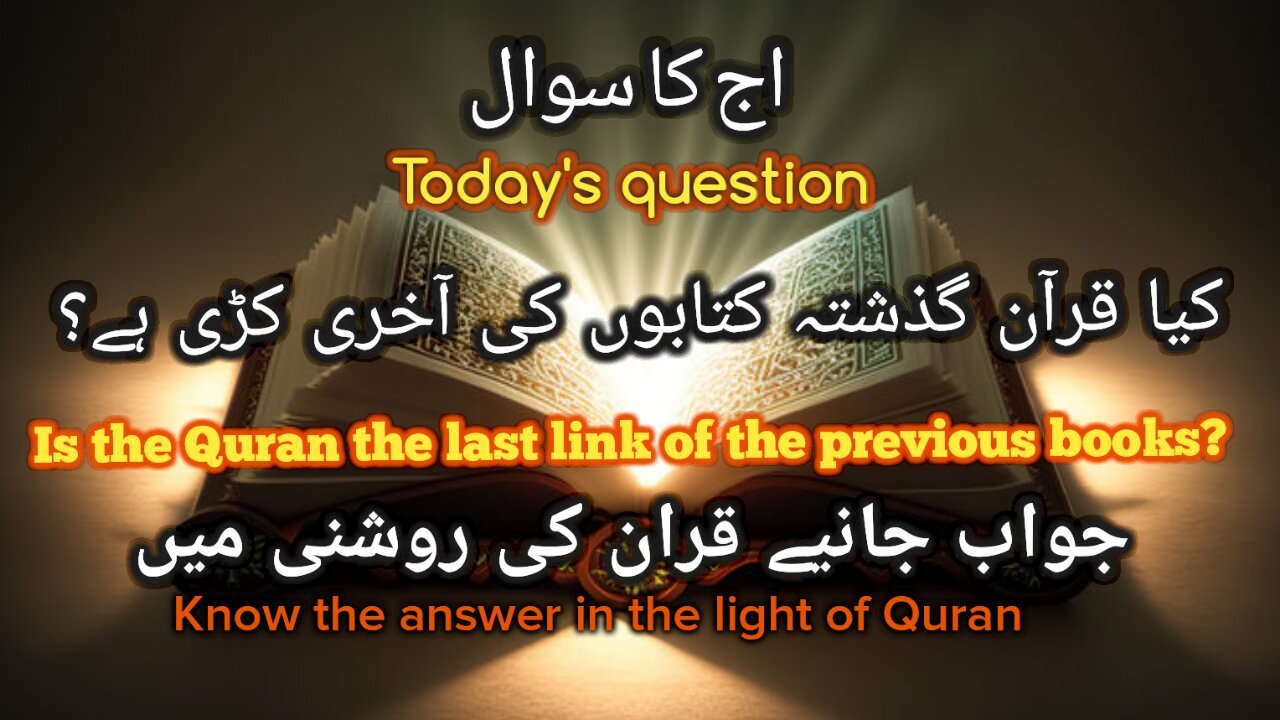 اج کا سوال

Today's question

کیا قرآن گذشتہ کتابوں کی آخری کڑی ہے؟

Is the Quran the last link of the previous books?

جواب جانیے قران کی روشنی میں

Know the answer in the light of Quran